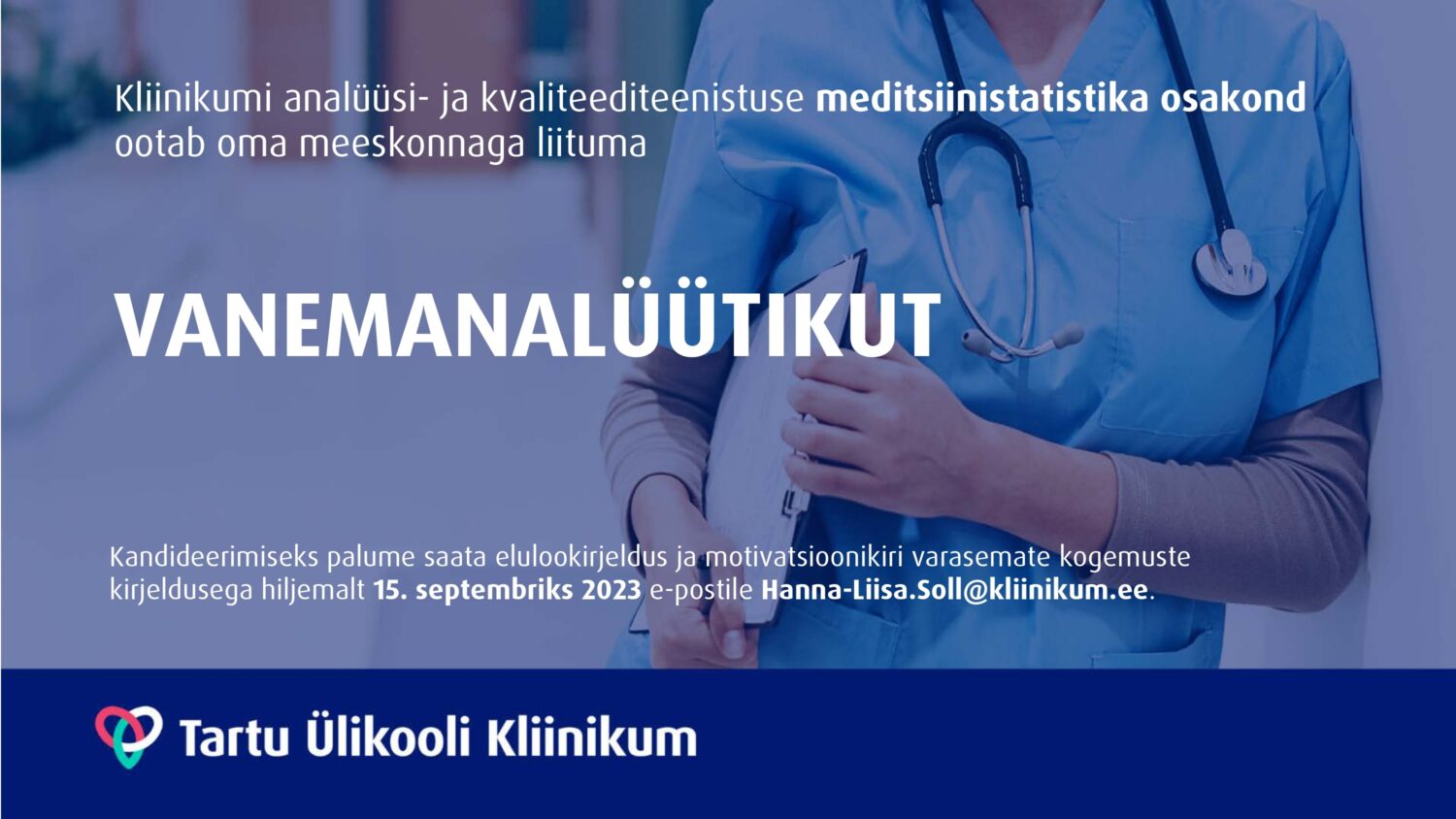 Kliinikumi analüüsi- ja kvaliteediteenistuse meditsiinistatistika osakond ootab oma meeskonnaga liituma

VANEMANALÜÜTIKUT

Kandideerimiseks palume saata elulookirjeldus ja motivatsioonikiri varasemate kogemuste kirjeldusega hiljemalt 15. septembriks 2023 e-postile Hanna-Liisa.Soll@kliinikum.ee.

Tartu Ülikooli Kliinikum